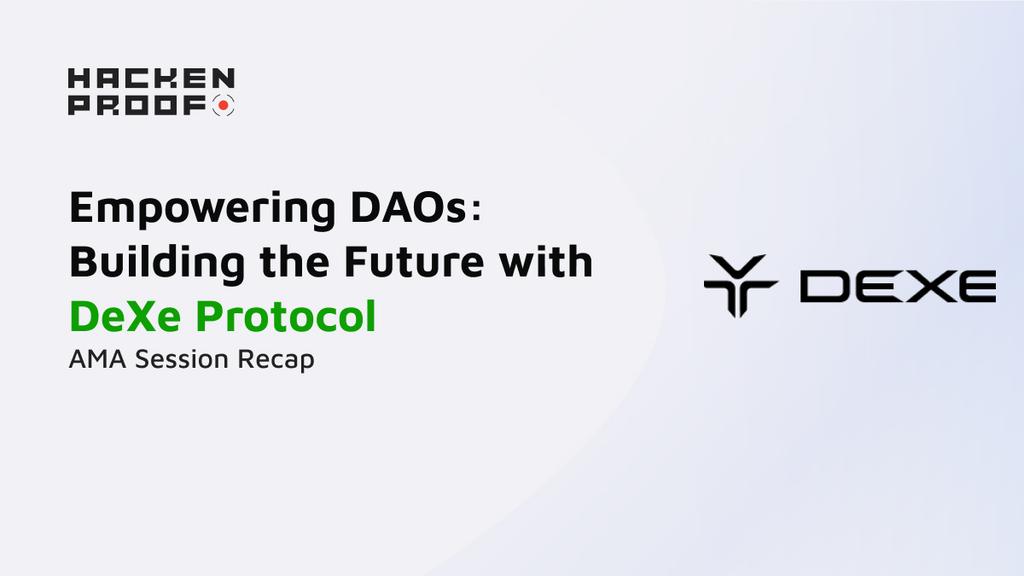 HACKEN PROOF

Empowering DAOs: Building the Future with DeXe Protocol

AMA Session Recap

DEXE